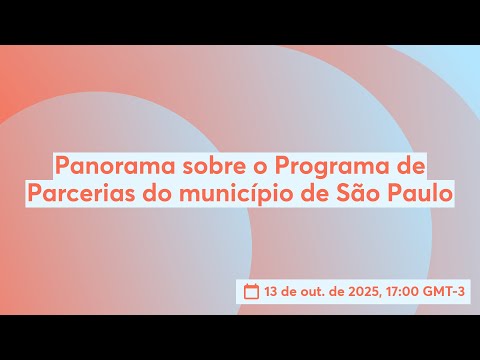 Panorama sobre o Programa de Parcerias do município de São Paulo

13 de out. de 2025, 17:00 GMT-3